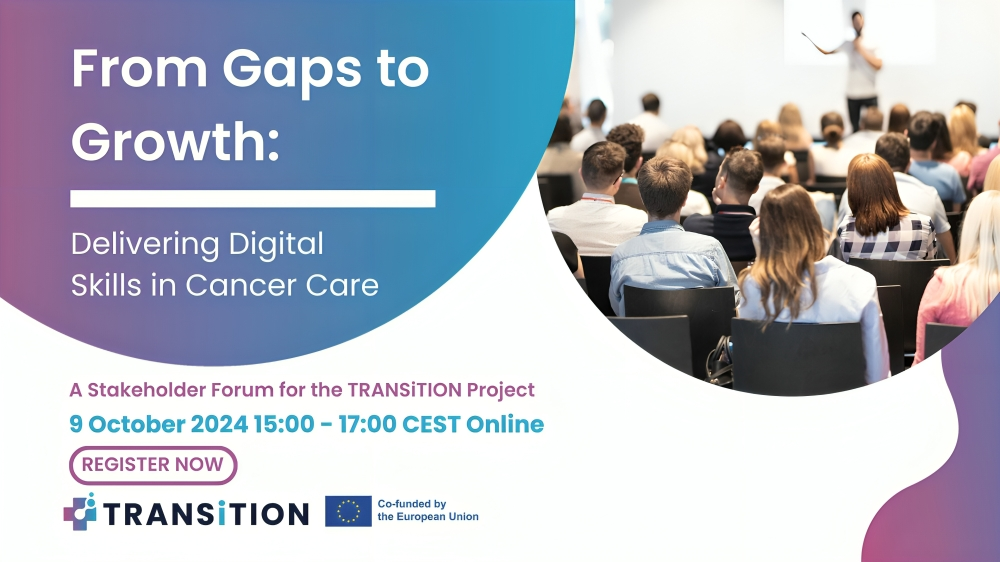 From Gaps to Growth:

Delivering Digital Skills in Cancer Care

A Stakeholder Forum for the TRANSiTION Project

9 October 2024 15:00 - 17:00 CEST Online

REGISTER NOW

TRANSiTION

Co-funded by the European Union